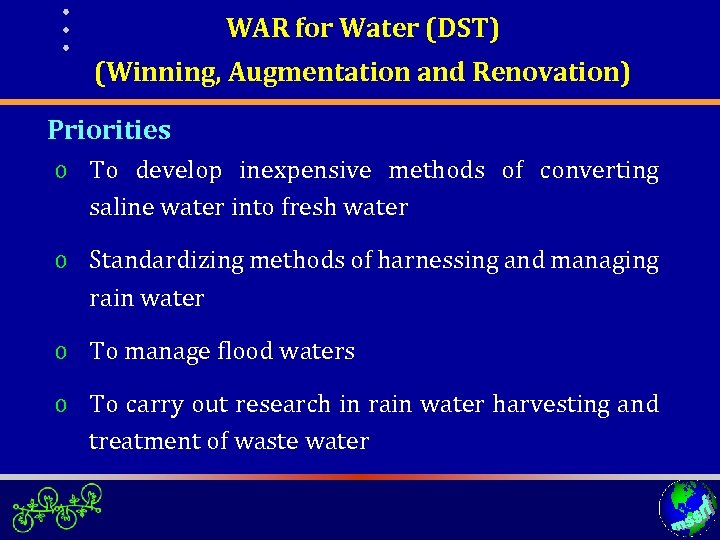 WAR for Water (DST)
(Winning, Augmentation and Renovation)

Priorities

o To develop inexpensive methods of converting saline water into fresh water

o Standardizing methods of harnessing and managing rain water

o To manage flood waters

o To carry out research in rain water harvesting and treatment of waste water

mssrf